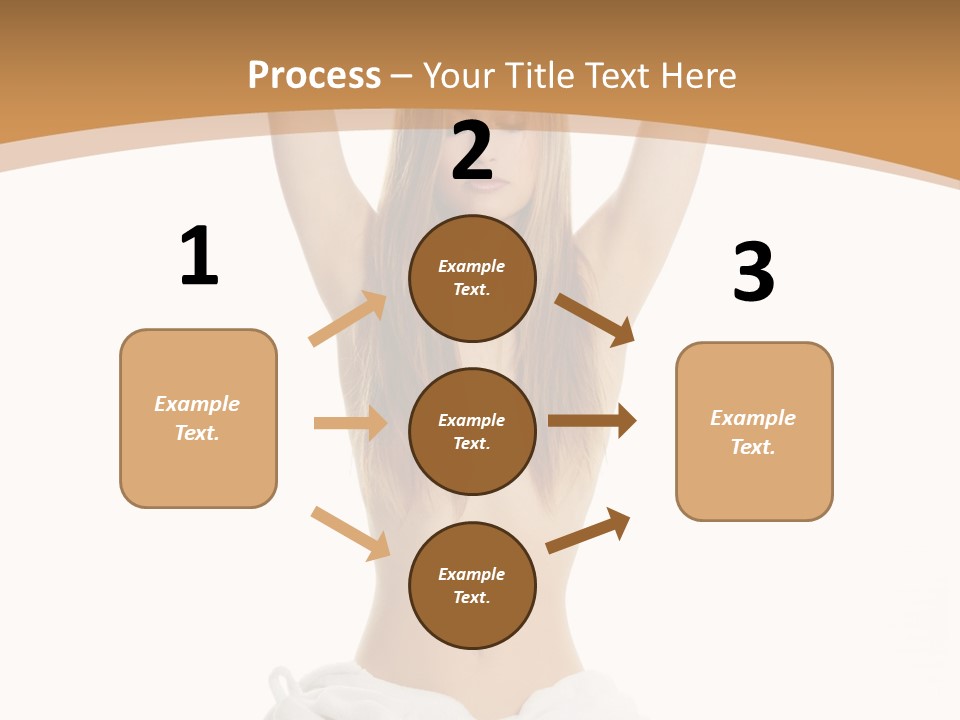 Process – Your Title Text Here

1

Example Text.

2

Example Text.

Example Text.

Example Text.

3

Example Text.